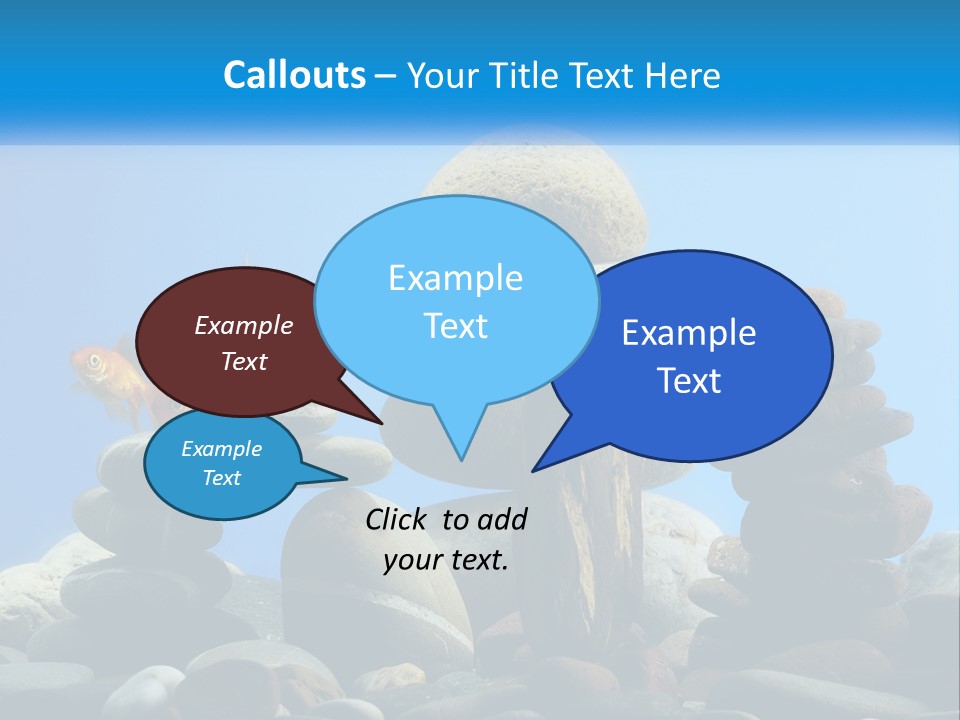 Callouts – Your Title Text Here

Example Text

Example Text

Example Text

Example Text

Click to add your text.